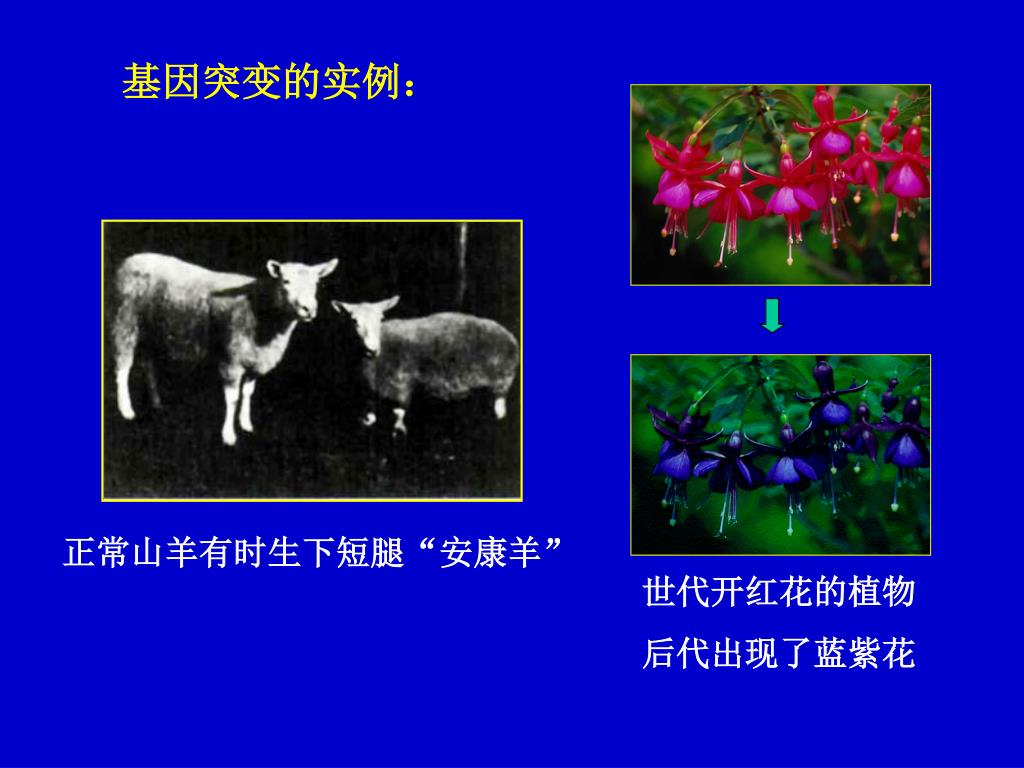 基因突变的实例：

正常山羊有时生下短腿“安康羊”

世代开红花的植物

后代出现了蓝紫花